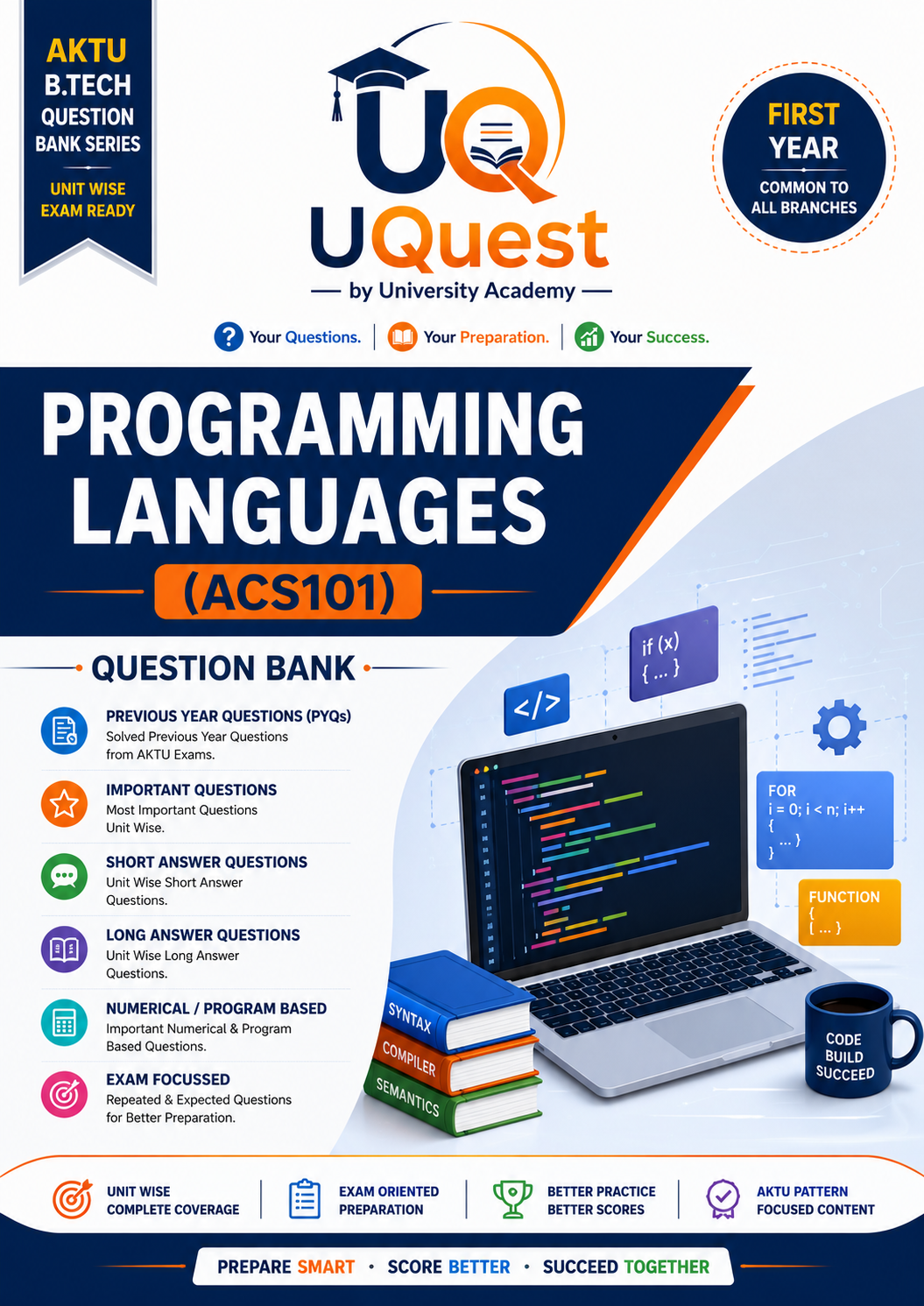 AKTU
B.TECH
QUESTION
BANK SERIES

UNIT WISE
EXAM READY

UQ

UQuest

— by University Academy —

FIRST
YEAR

COMMON TO
ALL BRANCHES

Your Questions. | Your Preparation. | Your Success.

PROGRAMMING
LANGUAGES

(ACS101)

QUESTION BANK

PREVIOUS YEAR QUESTIONS (PYQs)
Solved Previous Year Questions from AKTU Exams.

IMPORTANT QUESTIONS
Most Important Questions Unit Wise.

SHORT ANSWER QUESTIONS
Unit Wise Short Answer Questions.

LONG ANSWER QUESTIONS
Unit Wise Long Answer Questions.

NUMERICAL / PROGRAM BASED
Important Numerical & Program Based Questions.

EXAM FOCUSSED
Repeated & Expected Questions for Better Preparation.

</>

if (x)
{ ... }

FOR
i = 0; i < n; i++
{
... }
}

FUNCTION
{
{ ... }

SYNTAX
COMPILER
SEMANTICS

CODE
BUILD
SUCCEED

UNIT WISE
COMPLETE COVERAGE

EXAM ORIENTED
PREPARATION

BETTER PRACTICE
BETTER SCORES

AKTU PATTERN
FOCUSED CONTENT

PREPARE SMART • SCORE BETTER • SUCCEED TOGETHER